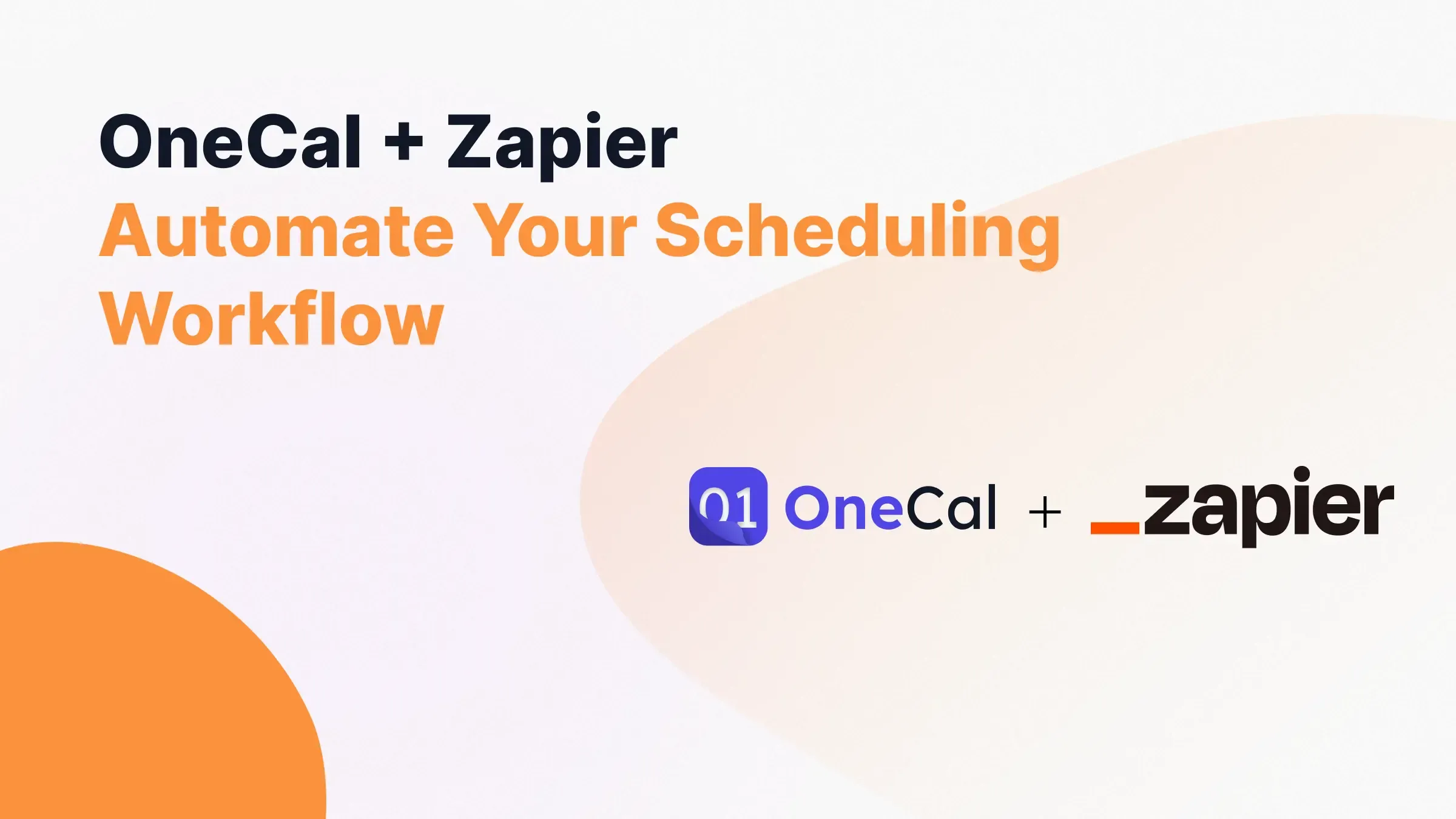 OneCal + Zapier
Automate Your Scheduling Workflow

01 OneCal + _zapier